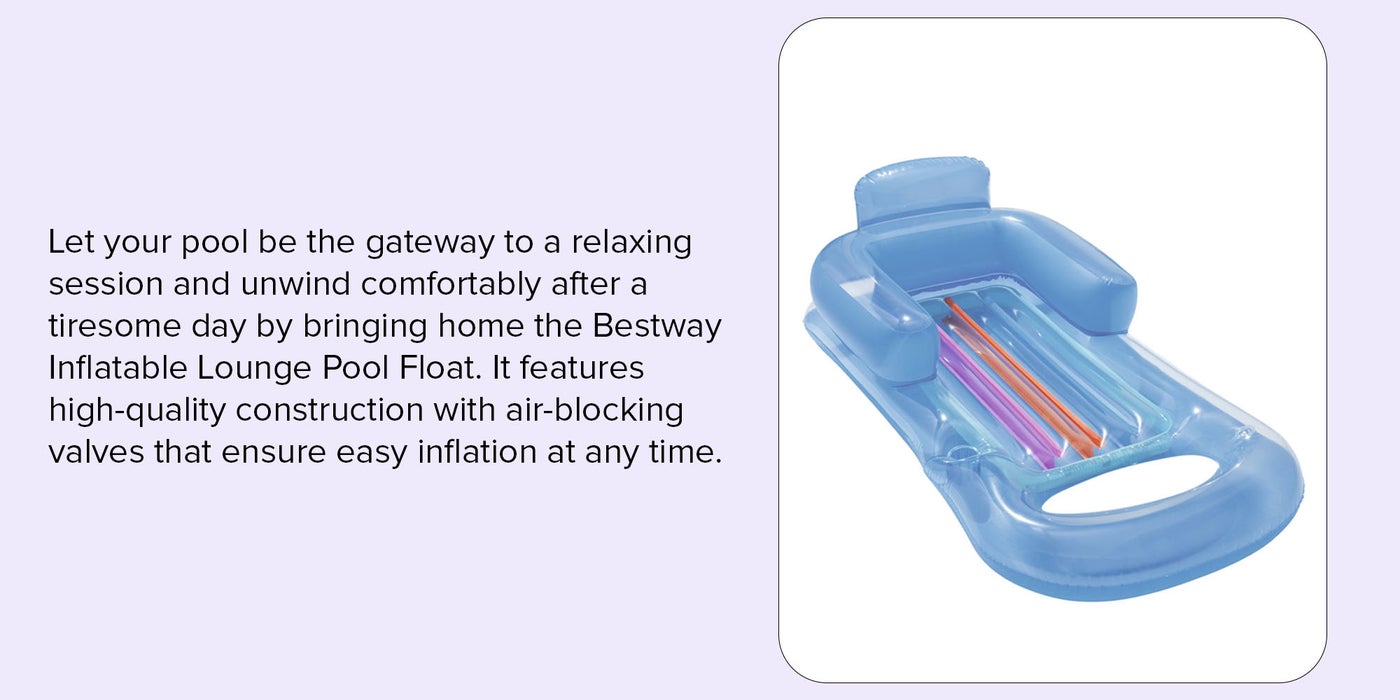 Let your pool be the gateway to a relaxing session and unwind comfortably after a tiresome day by bringing home the Bestway Inflatable Lounge Pool Float. It features high-quality construction with air-blocking valves that ensure easy inflation at any time.